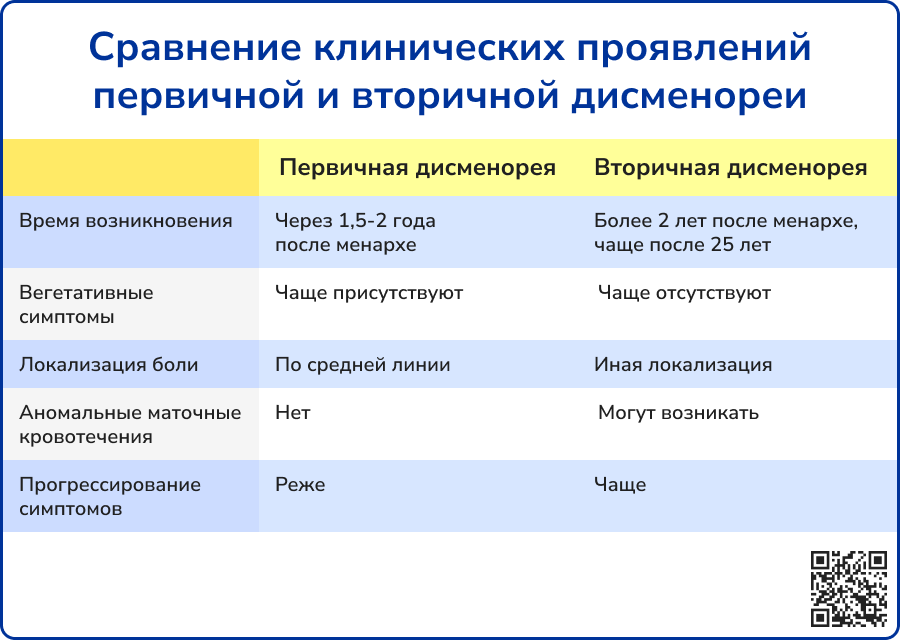 Сравнение клинических проявлений первичной и вторичной дисменореи

| | Первичная дисменорея | Вторичная дисменорея |
|---|---|---|
| Время возникновения | Через 1,5-2 года после менархе | Более 2 лет после менархе, чаще после 25 лет |
| Вегетативные симптомы | Чаще присутствуют | Чаще отсутствуют |
| Локализация боли | По средней линии | Иная локализация |
| Аномальные маточные кровотечения | Нет | Могут возникать |
| Прогрессирование симптомов | Реже | Чаще |